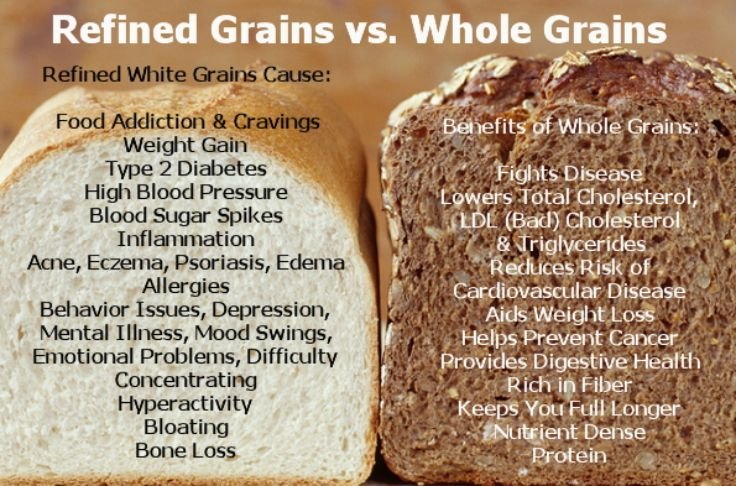 Refined Grains vs. Whole Grains

Refined White Grains Cause:

Food Addiction & Cravings
Weight Gain
Type 2 Diabetes
High Blood Pressure
Blood Sugar Spikes
Inflammation
Acne, Eczema, Psoriasis, Edema
Allergies
Behavior Issues, Depression,
Mental Illness, Mood Swings,
Emotional Problems, Difficulty Concentrating
Hyperactivity
Bloating
Bone Loss

Benefits of Whole Grains:

Fights Disease
Lowers Total Cholesterol,
LDL (Bad) Cholesterol
& Triglycerides
Reduces Risk of
Cardiovascular Disease
Aids Weight Loss
Helps Prevent Cancer
Provides Digestive Health
Rich in Fiber
Keeps You Full Longer
Nutrient Dense
Protein